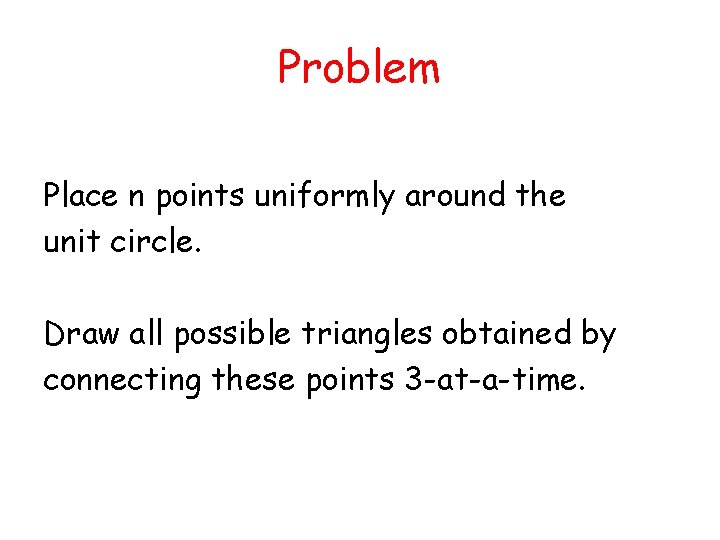 Problem

Place n points uniformly around the unit circle.

Draw all possible triangles obtained by connecting these points 3-at-a-time.